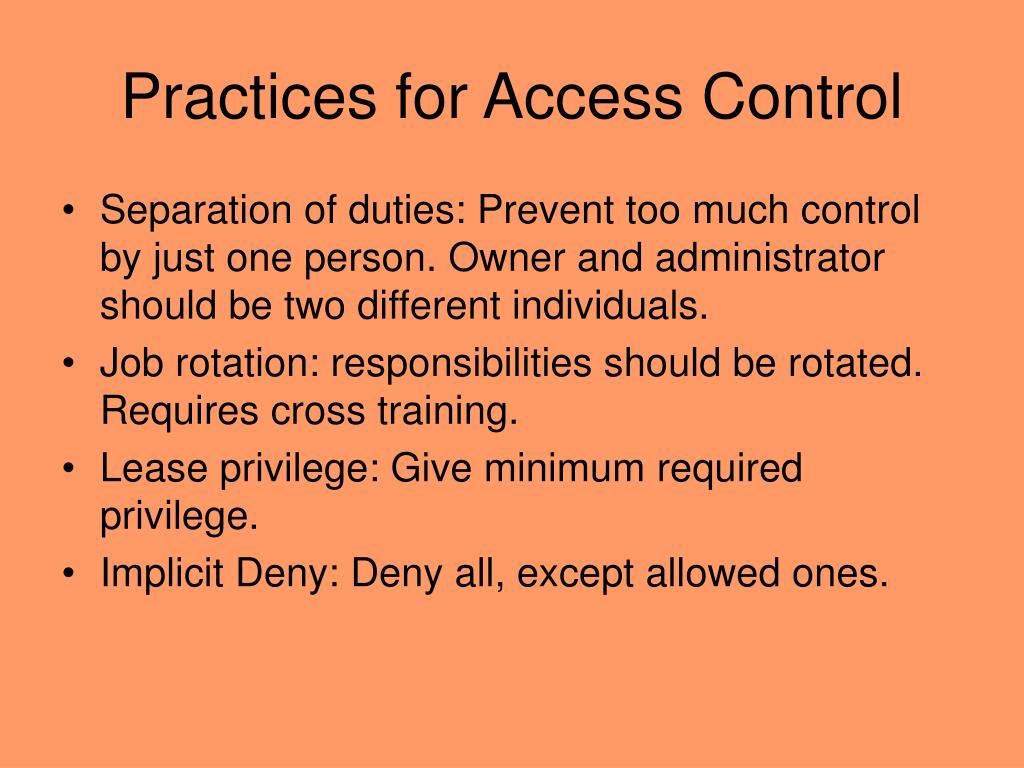 Practices for Access Control

• Separation of duties: Prevent too much control by just one person. Owner and administrator should be two different individuals.
• Job rotation: responsibilities should be rotated. Requires cross training.
• Lease privilege: Give minimum required privilege.
• Implicit Deny: Deny all, except allowed ones.